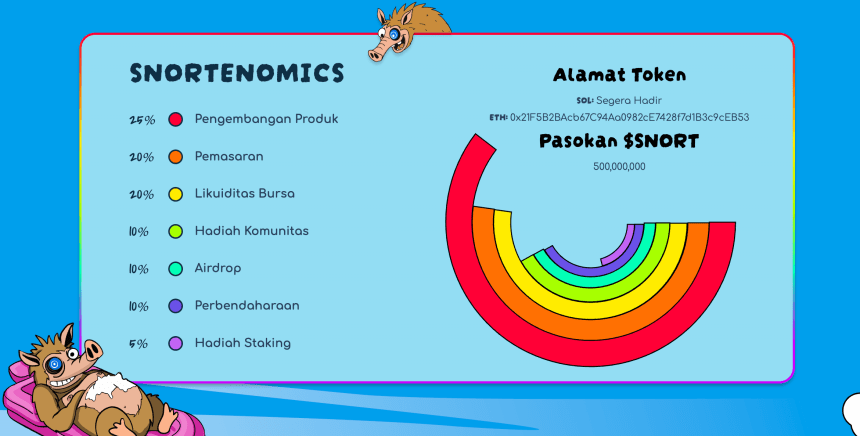 SNORTENOMICS

25% Pengembangan Produk

20% Pemasaran

20% Likuiditas Bursa

10% Hadiah Komunitas

10% Airdrop

10% Perbendaharaan

5% Hadiah Staking

Alamat Token

SOL: Segera Hadir

ETH: 0x21F5B2BAcb67C94Aa0982cE7428f7d1B3c9cEB53

Pasokan $SNORT

500,000,000